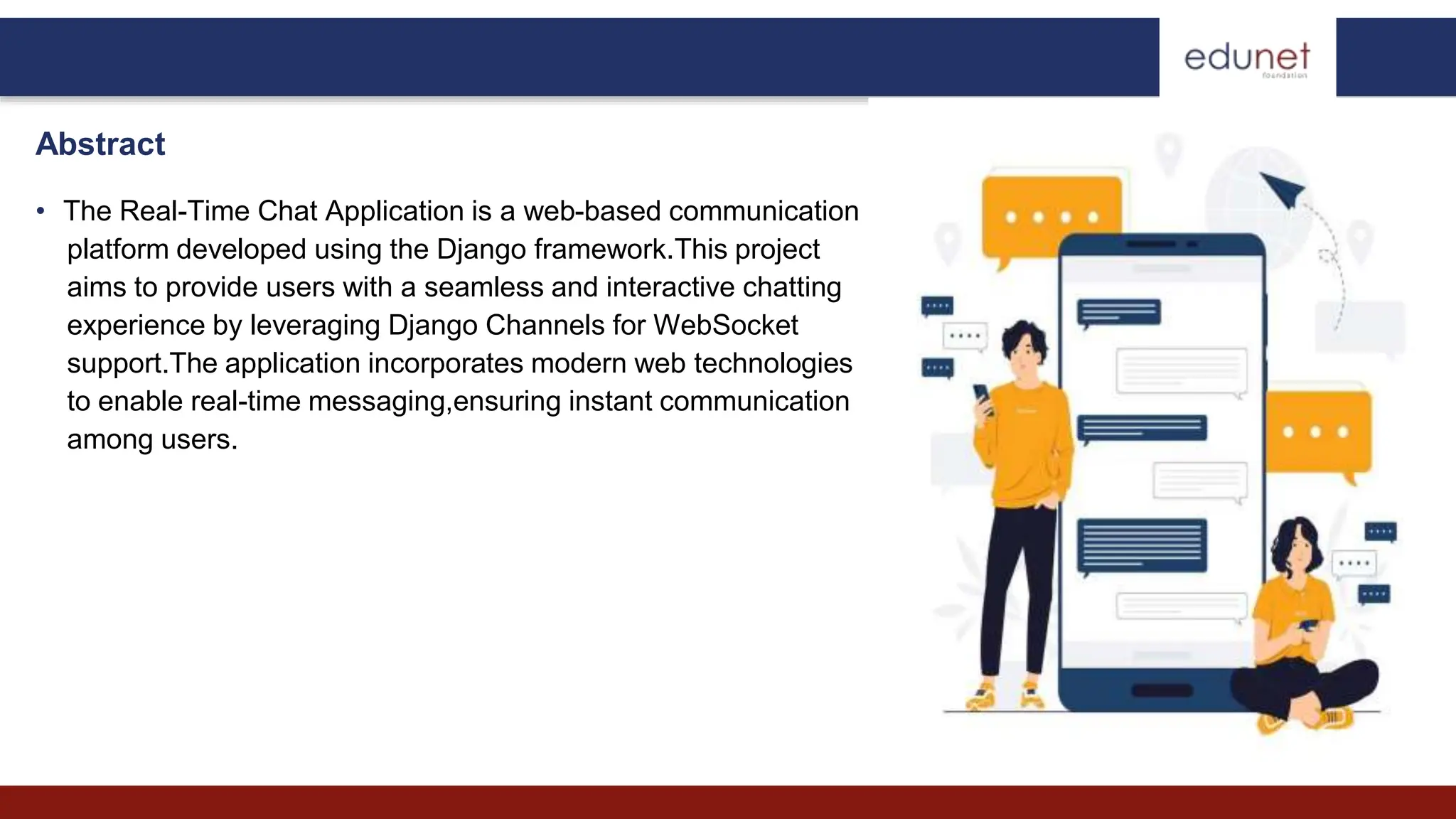 edunet
foundation

Abstract

• The Real-Time Chat Application is a web-based communication platform developed using the Django framework.This project aims to provide users with a seamless and interactive chatting experience by leveraging Django Channels for WebSocket support.The application incorporates modern web technologies to enable real-time messaging,ensuring instant communication among users.